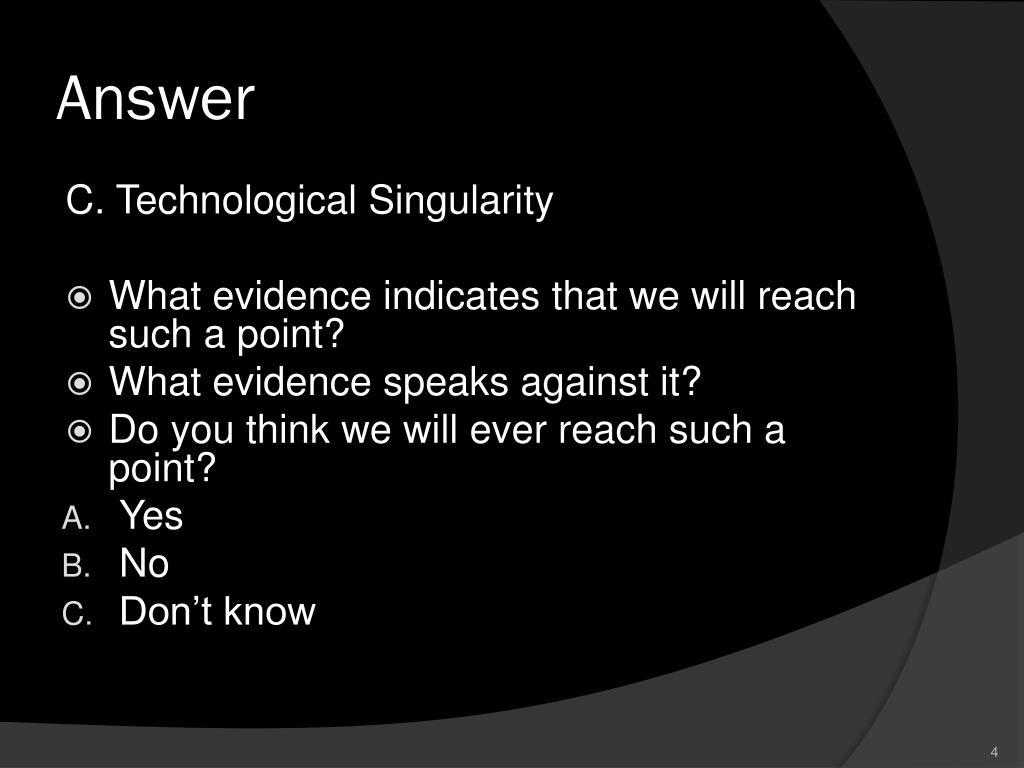 Answer

C. Technological Singularity

What evidence indicates that we will reach such a point?
What evidence speaks against it?
Do you think we will ever reach such a point?
A. Yes
B. No
C. Don’t know

4